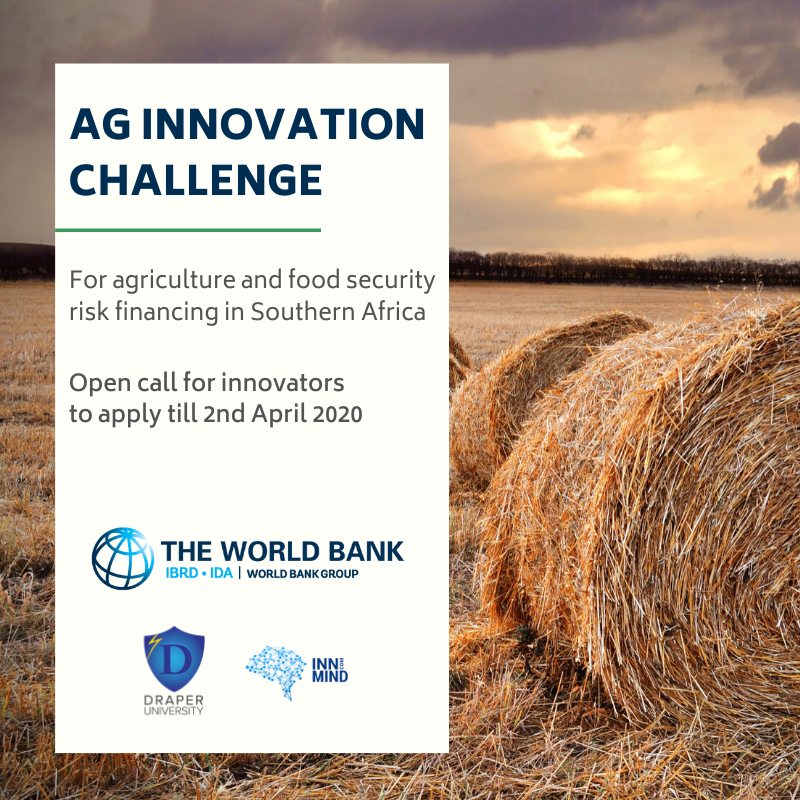 AG INNOVATION CHALLENGE

For agriculture and food security risk financing in Southern Africa

Open call for innovators to apply till 2nd April 2020

THE WORLD BANK
IBRD • IDA | WORLD BANK GROUP

D
DRAPER UNIVERSITY

INN MIND